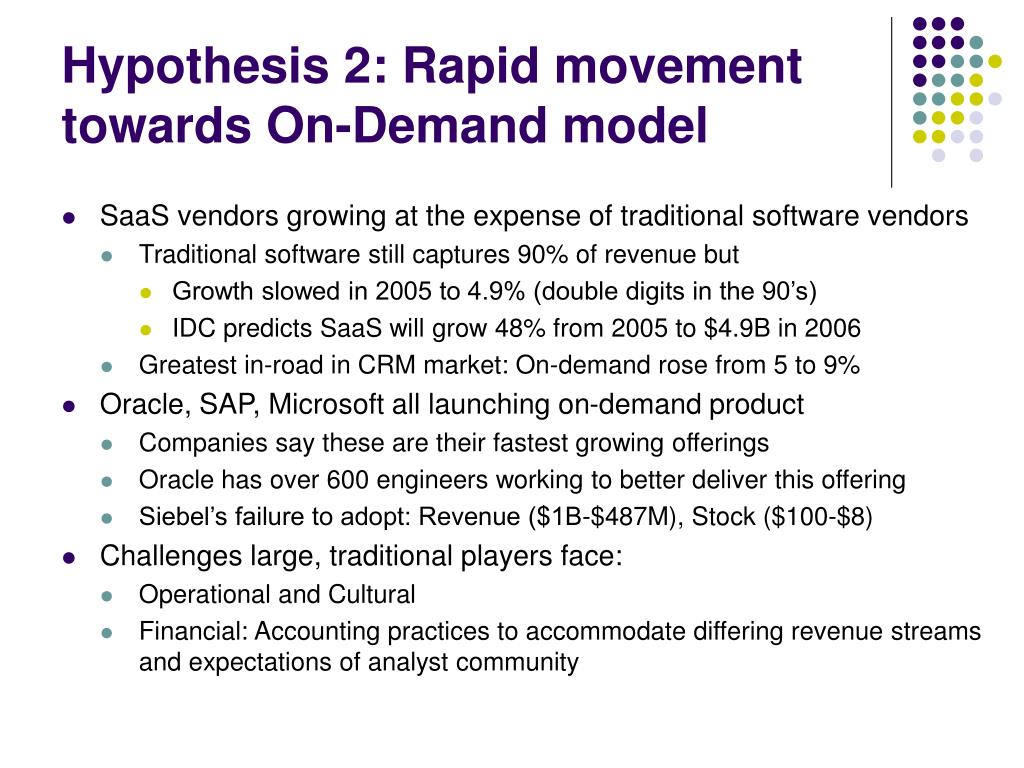 Hypothesis 2: Rapid movement towards On-Demand model

- SaaS vendors growing at the expense of traditional software vendors
  - Traditional software still captures 90% of revenue but
    - Growth slowed in 2005 to 4.9% (double digits in the 90's)
    - IDC predicts SaaS will grow 48% from 2005 to \$4.9B in 2006
  - Greatest in-road in CRM market: On-demand rose from 5 to 9%
- Oracle, SAP, Microsoft all launching on-demand product
  - Companies say these are their fastest growing offerings
  - Oracle has over 600 engineers working to better deliver this offering
  - Siebel's failure to adopt: Revenue (\$1B-\$487M), Stock (\$100-\$8)
- Challenges large, traditional players face:
  - Operational and Cultural
  - Financial: Accounting practices to accommodate differing revenue streams and expectations of analyst community